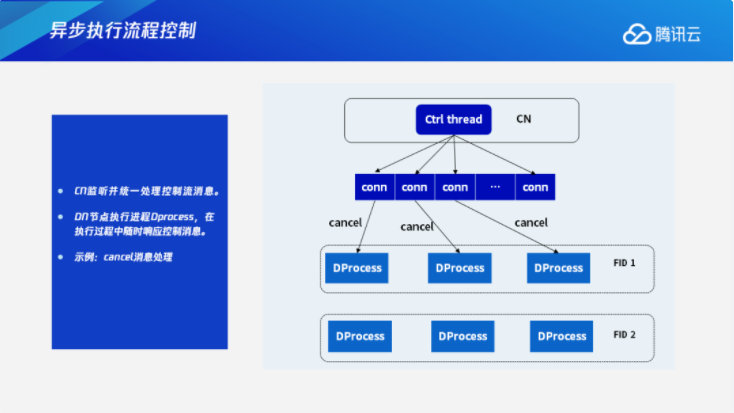 异步执行流程控制

腾讯云

• CN监听并统一处理控制流消息。
• DN节点执行进程Dprocess，在执行过程中随时响应控制消息。
• 示例：cancel消息处理

Ctrl thread

CN

conn
conn
conn
…
conn

cancel
cancel
cancel

DProcess
DProcess
DProcess
FID 1

DProcess
DProcess
DProcess
FID 2